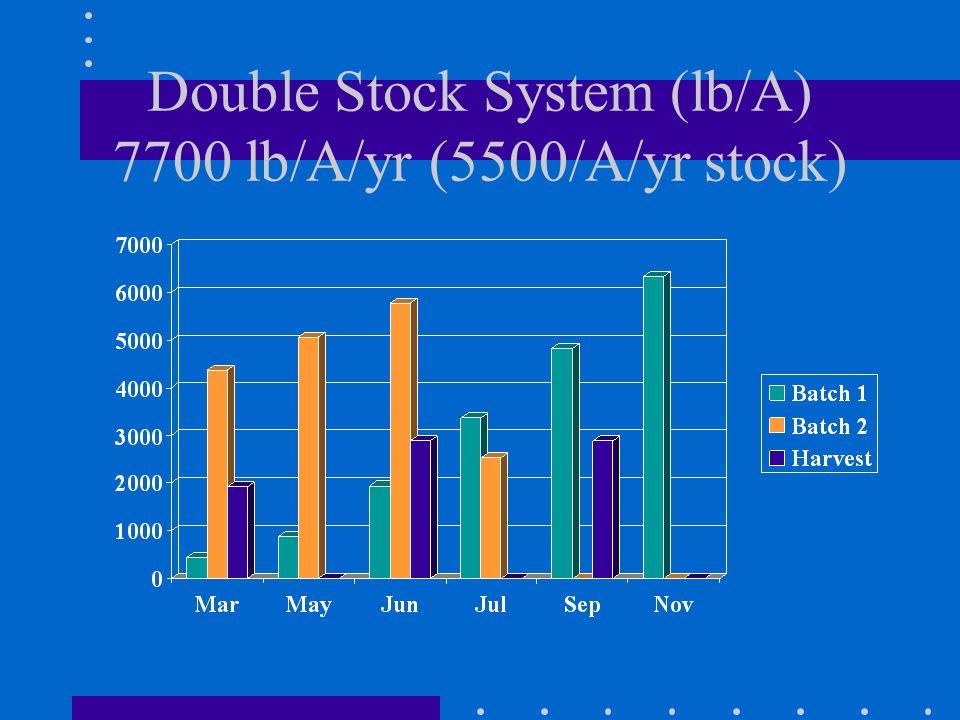 Double Stock System (lb/A)
7700 lb/A/yr (5500/A/yr stock)

7000
6000
5000
4000
3000
2000
1000
0

Mar
May
Jun
Jul
Sep
Nov

Batch 1
Batch 2
Harvest